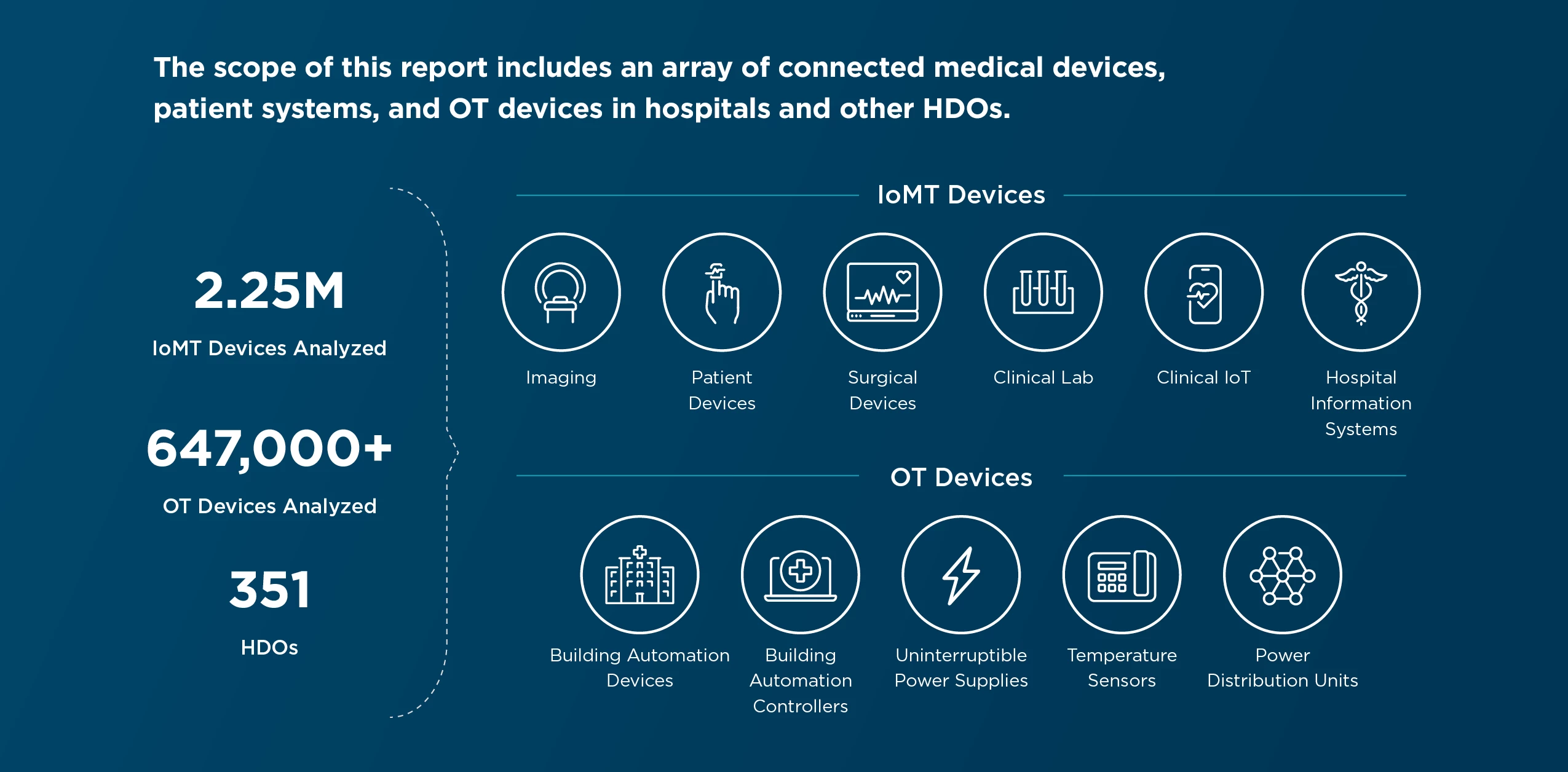 The scope of this report includes an array of connected medical devices, patient systems, and OT devices in hospitals and other HDOs.

2.25M

IoMT Devices Analyzed

647,000+

OT Devices Analyzed

351

HDOs

IoMT Devices

Imaging

Patient Devices

Surgical Devices

Clinical Lab

Clinical IoT

Hospital Information Systems

OT Devices

Building Automation Devices

Building Automation Controllers

Uninterruptible Power Supplies

Temperature Sensors

Power Distribution Units